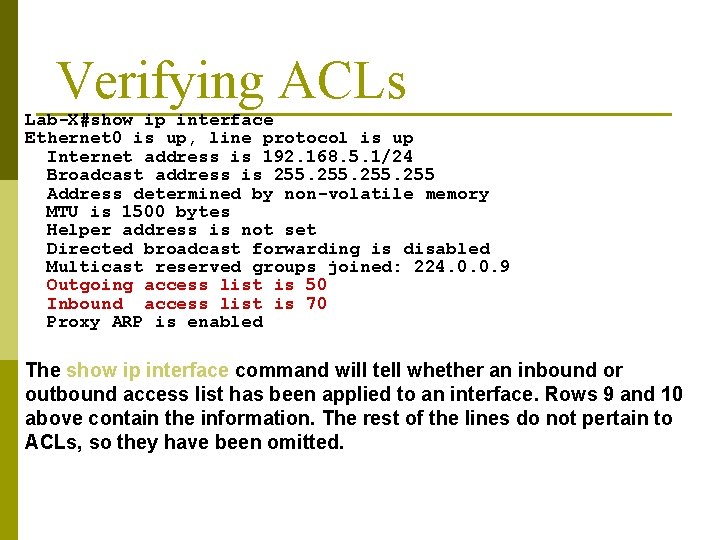 Verifying ACLs

Lab-X#show ip interface
Ethernet0 is up, line protocol is up
Internet address is 192.168.5.1/24
Broadcast address is 255.255.255.255
Address determined by non-volatile memory
MTU is 1500 bytes
Helper address is not set
Directed broadcast forwarding is disabled
Multicast reserved groups joined: 224.0.0.9
Outgoing access list is 50
Inbound access list is 70
Proxy ARP is enabled

The show ip interface command will tell whether an inbound or outbound access list has been applied to an interface. Rows 9 and 10 above contain the information. The rest of the lines do not pertain to ACLs, so they have been omitted.